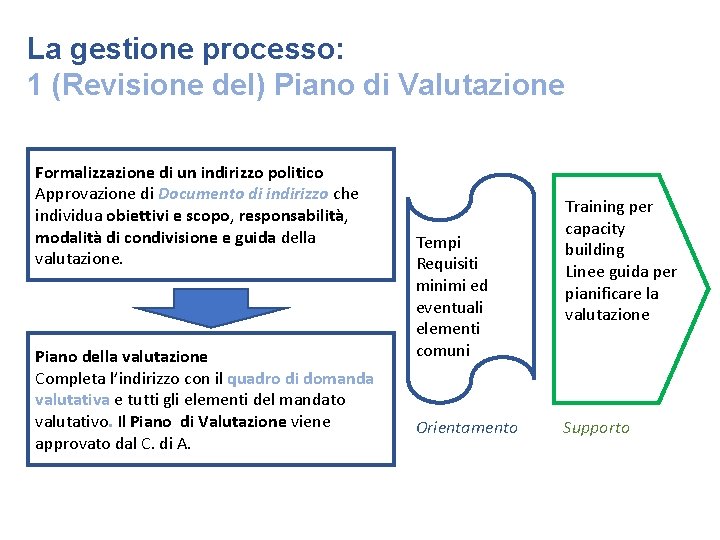 La gestione processo:
1 (Revisione del) Piano di Valutazione

Formalizzazione di un indirizzo politico
Approvazione di Documento di indirizzo che individua obiettivi e scopo, responsabilità, modalità di condivisione e guida della valutazione.

Piano della valutazione
Completa l'indirizzo con il quadro di domanda valutativa e tutti gli elementi del mandato valutativo. Il Piano di Valutazione viene approvato dal C. di A.

Tempi
Requisiti minimi ed eventuali elementi comuni

Orientamento

Training per capacity building
Linee guida per pianificare la valutazione

Supporto